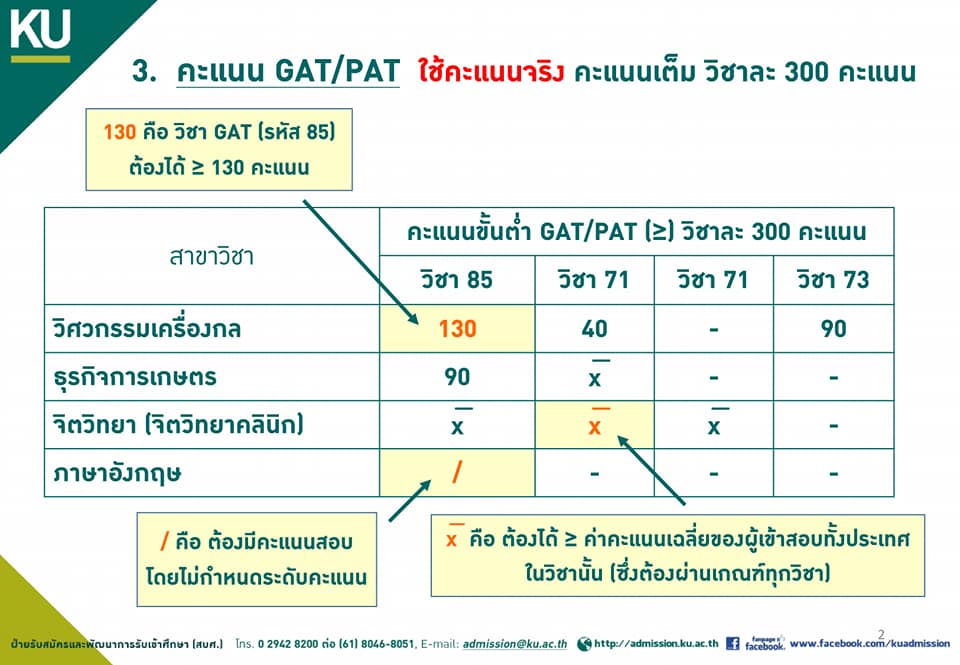 KU

3. คะแนน GAT/PAT ใช้คะแนนจริง คะแนนเต็ม วิชาละ 300 คะแนน

130 คือ วิชา GAT (รหัส 85) ต้องได้ ≥ 130 คะแนน

| สาขาวิชา | คะแนนขั้นต่ำ GAT/PAT (≥) วิชาละ 300 คะแนน | | | |
|---|---|---|---|---|
| | วิชา 85 | วิชา 71 | วิชา 71 | วิชา 73 |
| วิศวกรรมเครื่องกล | 130 | 40 | - | 90 |
| ธุรกิจการเกษตร | 90 | $\bar{x}$ | - | - |
| จิตวิทยา (จิตวิทยาคลินิก) | $\bar{x}$ | $\bar{x}$ | $\bar{x}$ | - |
| ภาษาอังกฤษ | / | - | - | - |

/ คือ ต้องมีคะแนนสอบ โดยไม่กำหนดระดับคะแนน

$\bar{x}$ คือ ต้องได้ ≥ ค่าคะแนนเฉลี่ยของผู้เข้าสอบทั้งประเทศ ในวิชานั้น (ซึ่งต้องผ่านเกณฑ์ทุกวิชา)

2

ฝ่ายรับสมัครและพัฒนาการรับเข้าศึกษา (สบศ.) โทร. 0 2942 8200 ต่อ (61) 8046-8051, E-mail: admission@ku.ac.th http://admission.ku.ac.th fanpage facebook www.facebook.com/kuadmission